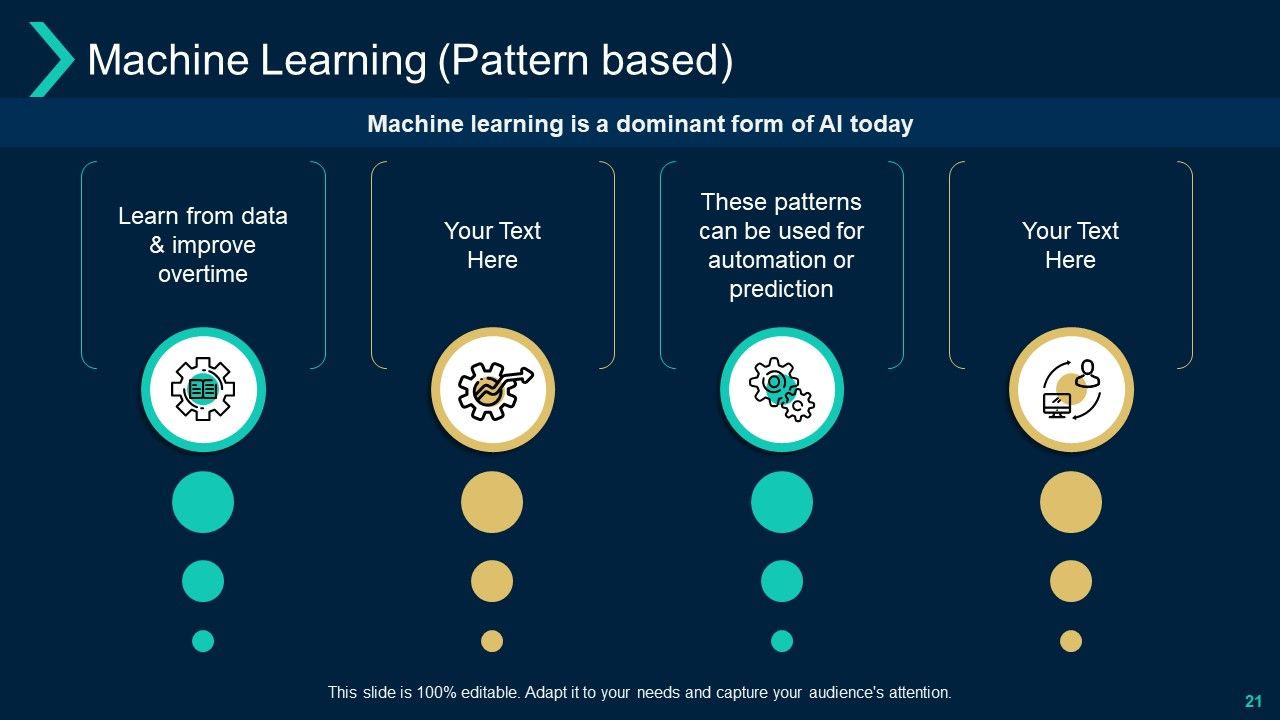 Machine Learning (Pattern based)

Machine learning is a dominant form of AI today

Learn from data & improve overtime

Your Text Here

These patterns can be used for automation or prediction

Your Text Here

This slide is 100% editable. Adapt it to your needs and capture your audience's attention.

21